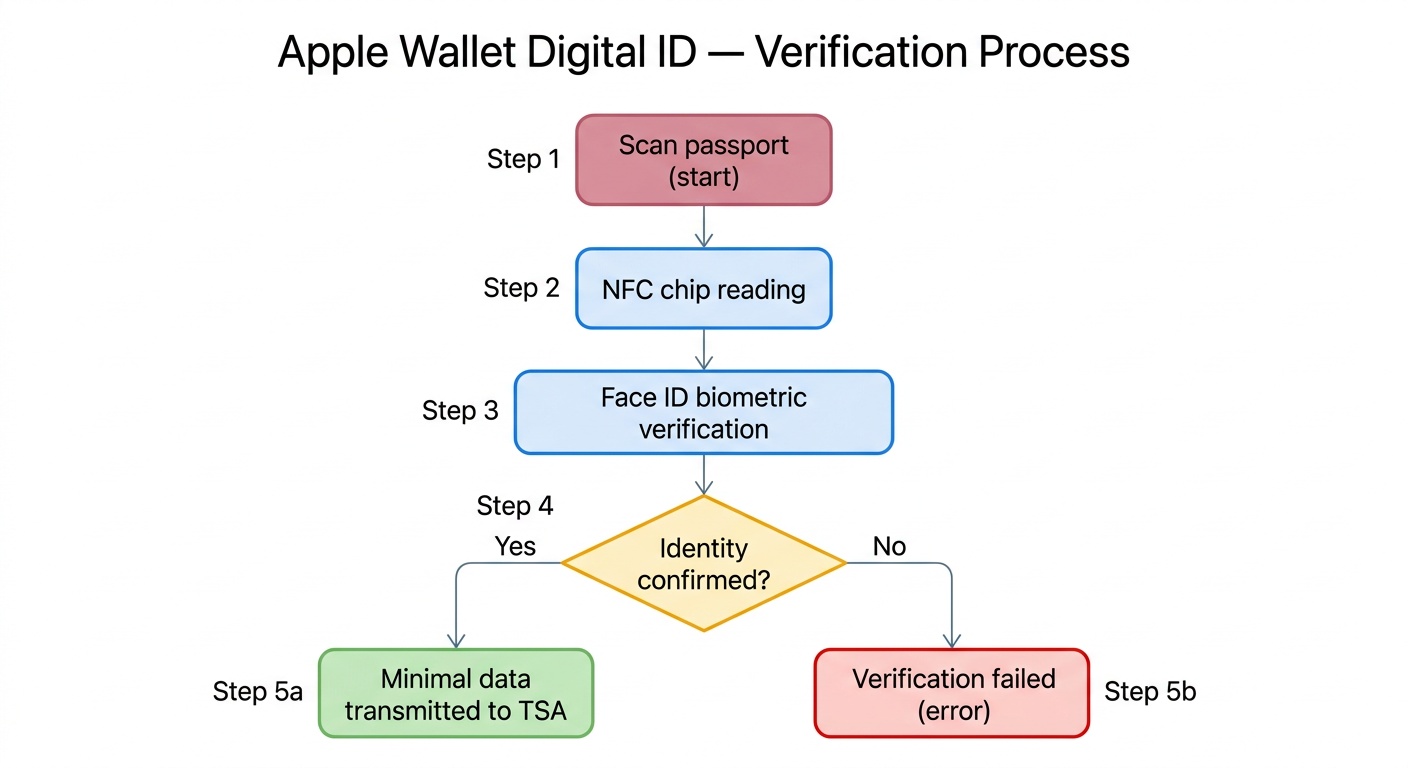 Apple Wallet Digital ID — Verification Process

Step 1
Scan passport (start)

Step 2
NFC chip reading

Step 3
Face ID biometric verification

Step 4
Identity confirmed?

Yes

No

Step 5a
Minimal data transmitted to TSA

Verification failed (error)
Step 5b